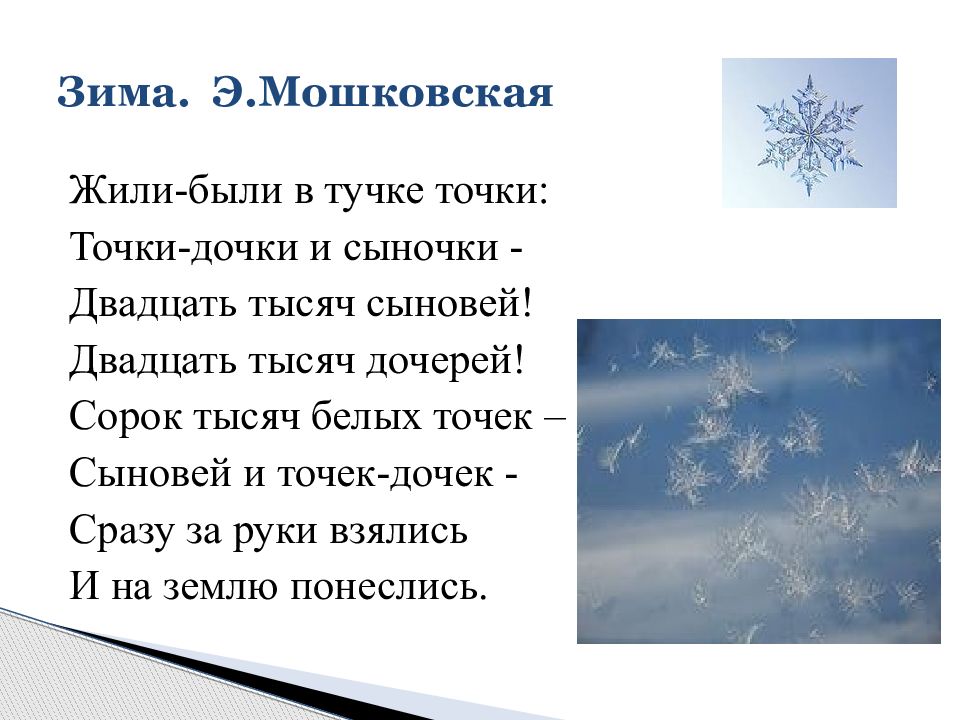 Зима. Э.Мошковская

Жили-были в тучке точки:
Точки-дочки и сыночки -
Двадцать тысяч сыновей!
Двадцать тысяч дочерей!
Сорок тысяч белых точек –
Сыновей и точек-дочек -
Сразу за руки взялись
И на землю понеслись.